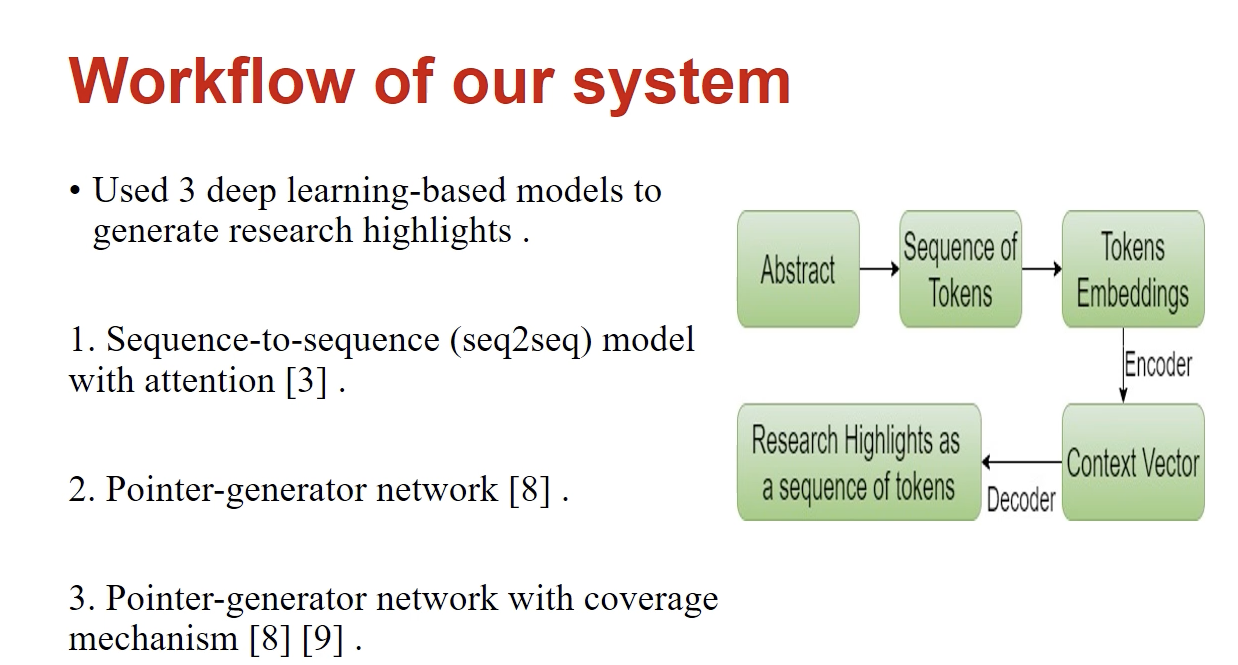 Workflow of our system

• Used 3 deep learning-based models to generate research highlights .

1. Sequence-to-sequence (seq2seq) model with attention [3] .

2. Pointer-generator network [8] .

3. Pointer-generator network with coverage mechanism [8] [9] .

Abstract

Sequence of Tokens

Tokens Embeddings

Encoder

Context Vector

Decoder

Research Highlights as a sequence of tokens